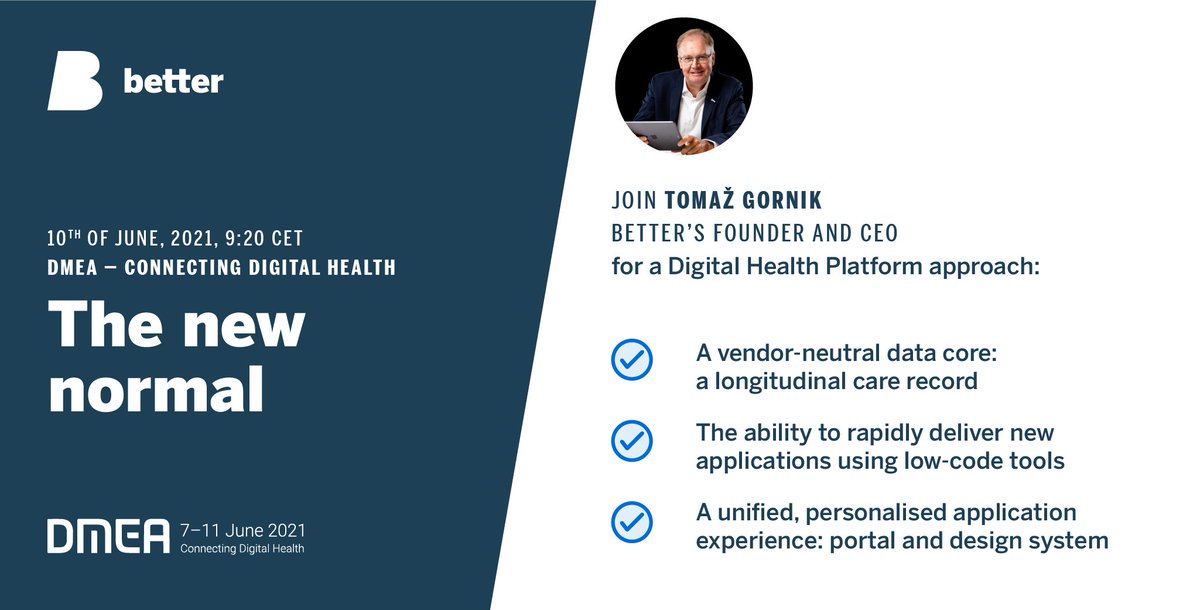 better

10TH OF JUNE, 2021, 9:20 CET
DMEA – CONNECTING DIGITAL HEALTH

The new normal

DMEA 7–11 June 2021
Connecting Digital Health

JOIN TOMAŽ GORNIK
BETTER'S FOUNDER AND CEO
for a Digital Health Platform approach:

A vendor-neutral data core: a longitudinal care record

The ability to rapidly deliver new applications using low-code tools

A unified, personalised application experience: portal and design system